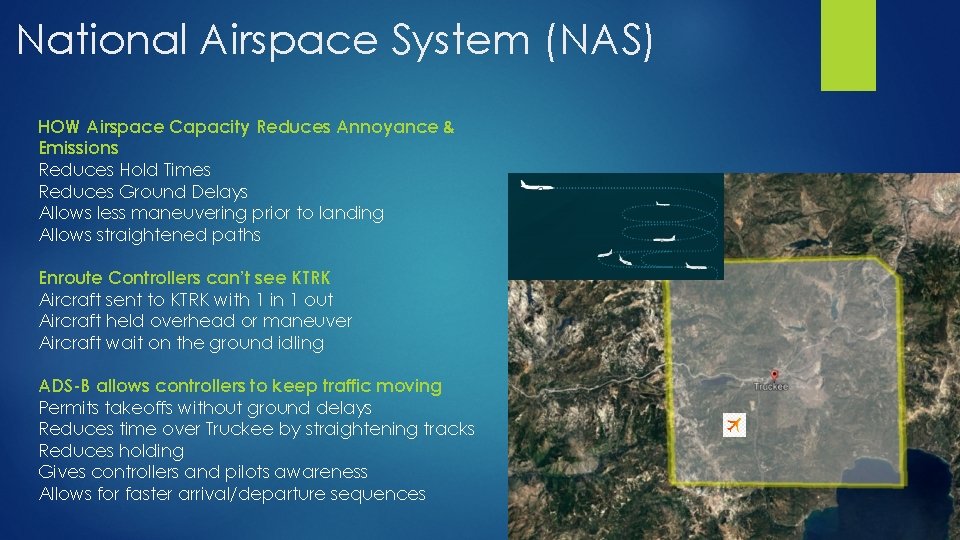 National Airspace System (NAS)

HOW Airspace Capacity Reduces Annoyance & Emissions
Reduces Hold Times
Reduces Ground Delays
Allows less maneuvering prior to landing
Allows straightened paths

Enroute Controllers can't see KTRK
Aircraft sent to KTRK with 1 in 1 out
Aircraft held overhead or maneuver
Aircraft wait on the ground idling

ADS-B allows controllers to keep traffic moving
Permits takeoffs without ground delays
Reduces time over Truckee by straightening tracks
Reduces holding
Gives controllers and pilots awareness
Allows for faster arrival/departure sequences

Truckee